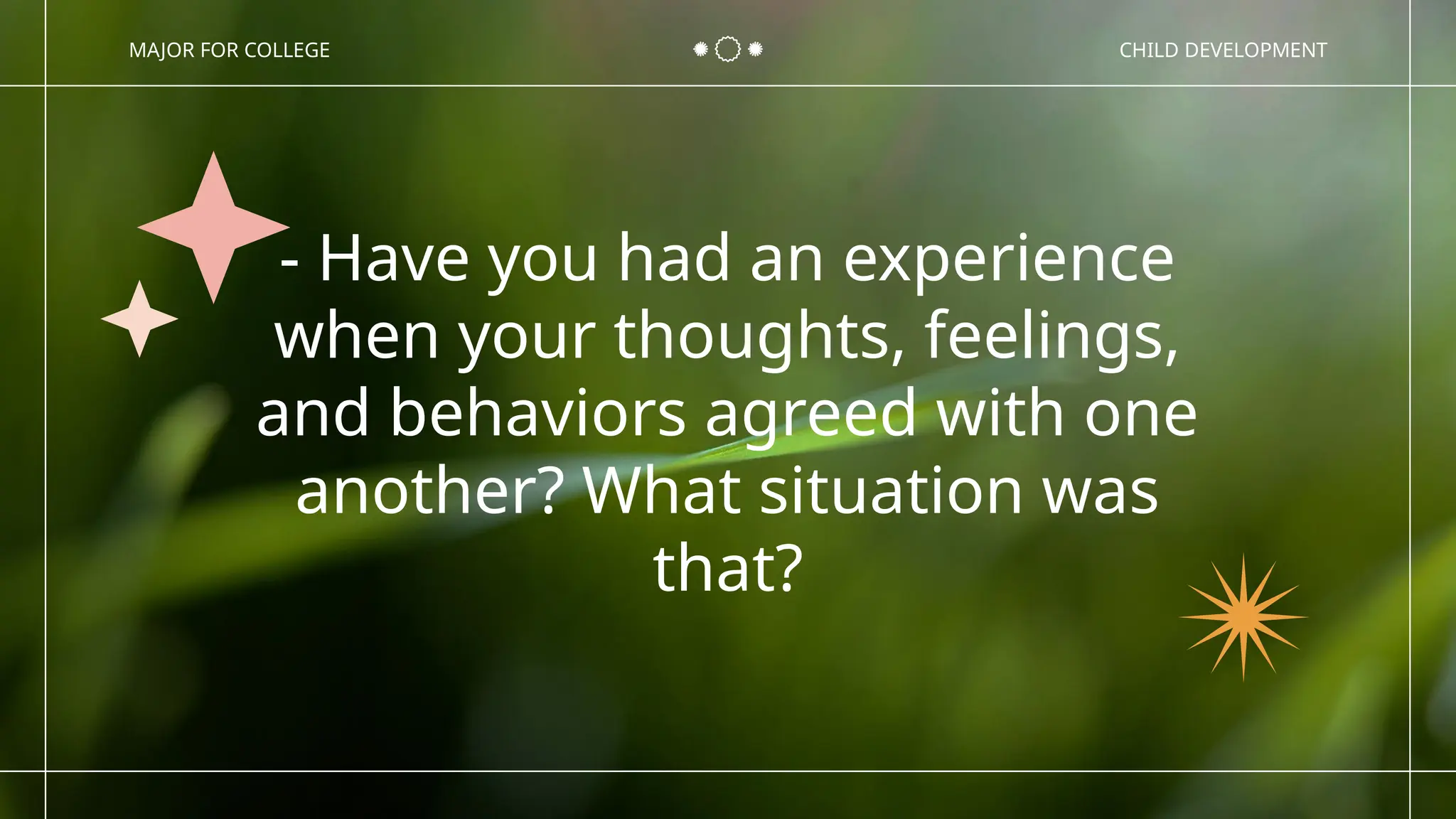 MAJOR FOR COLLEGE

CHILD DEVELOPMENT

- Have you had an experience when your thoughts, feelings, and behaviors agreed with one another? What situation was that?